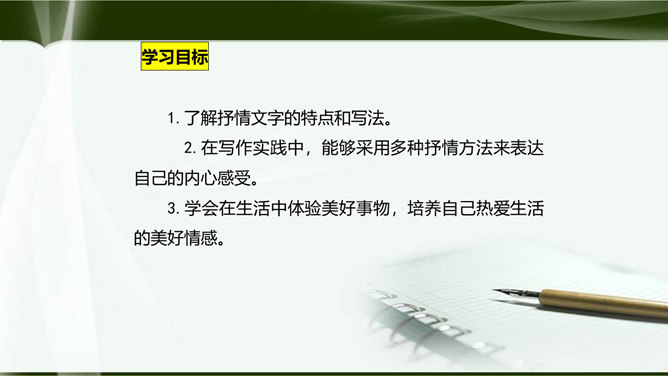 学习目标

1. 了解抒情文字的特点和写法。

2. 在写作实践中，能够采用多种抒情方法来表达自己的内心感受。

3. 学会在生活中体验美好事物，培养自己热爱生活的美好情感。